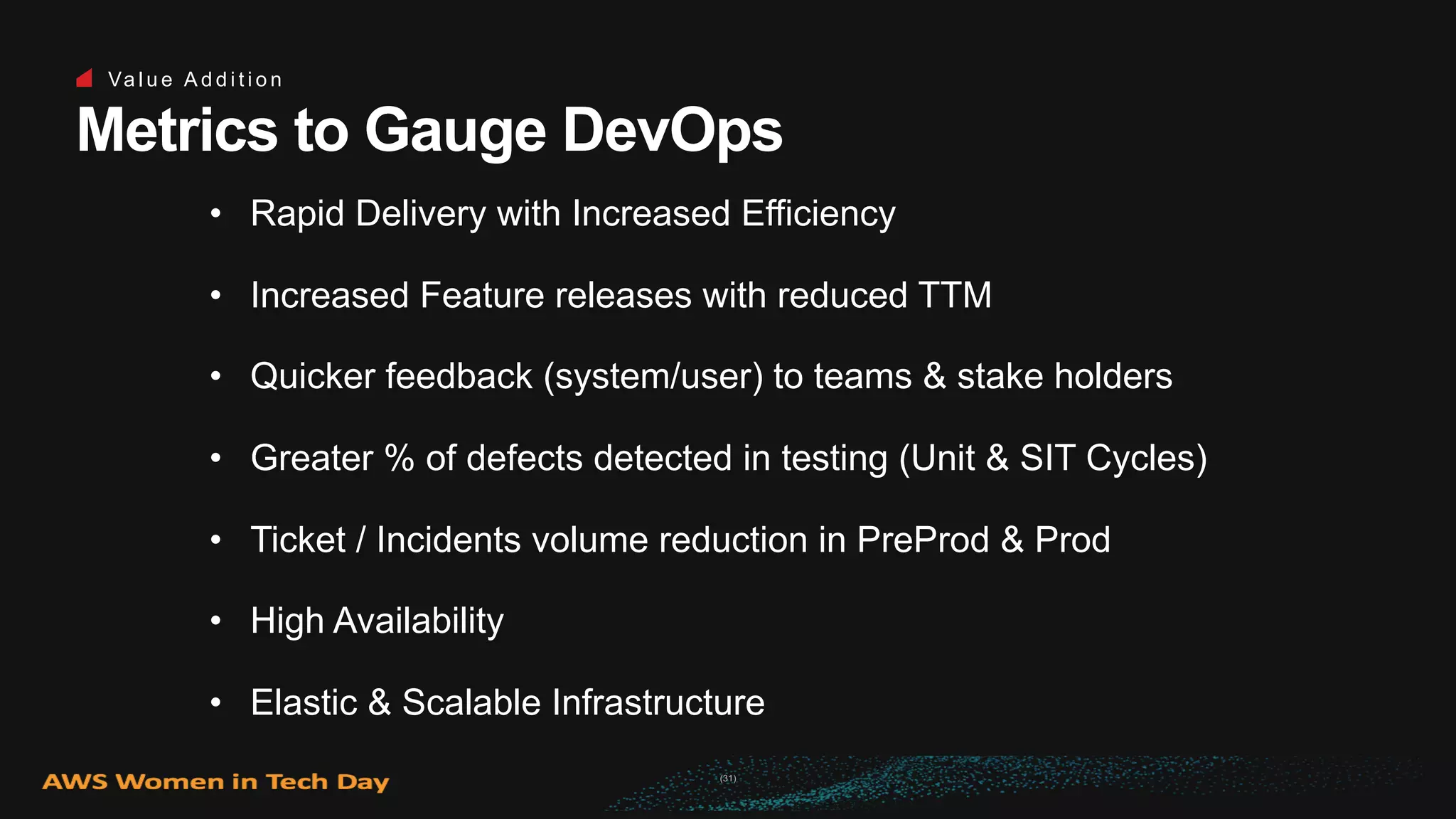 Value Addition

Metrics to Gauge DevOps

• Rapid Delivery with Increased Efficiency
• Increased Feature releases with reduced TTM
• Quicker feedback (system/user) to teams & stake holders
• Greater % of defects detected in testing (Unit & SIT Cycles)
• Ticket / Incidents volume reduction in PreProd & Prod
• High Availability
• Elastic & Scalable Infrastructure

AWS Women in Tech Day

(31)